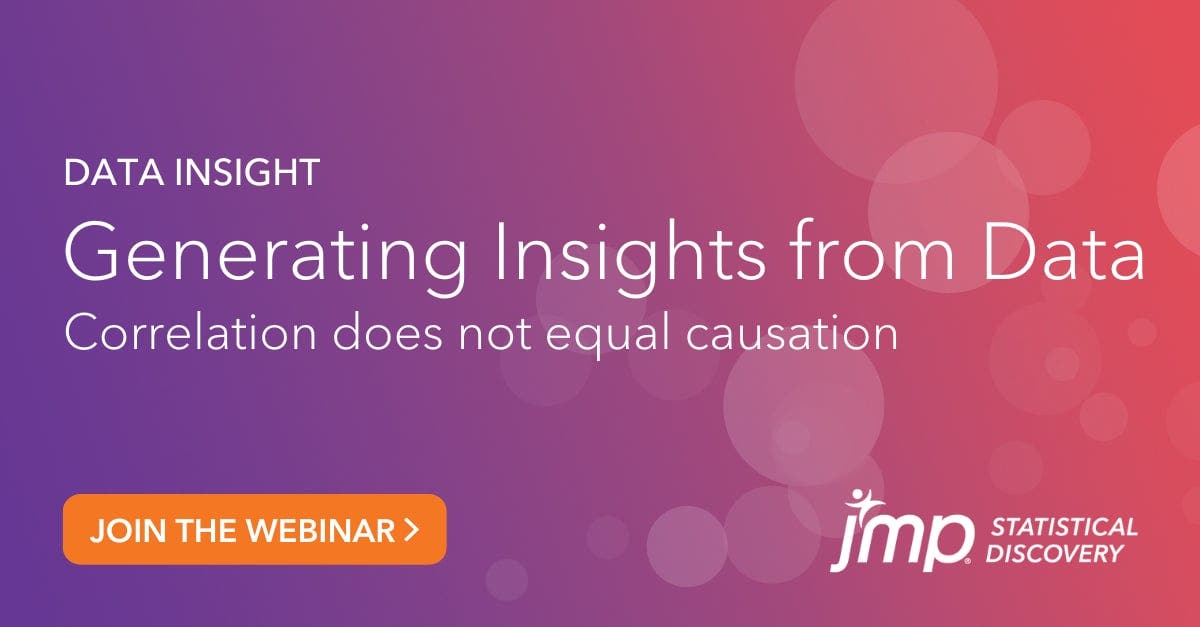 DATA INSIGHT

Generating Insights from Data

Correlation does not equal causation

JOIN THE WEBINAR >

jmp STATISTICAL DISCOVERY